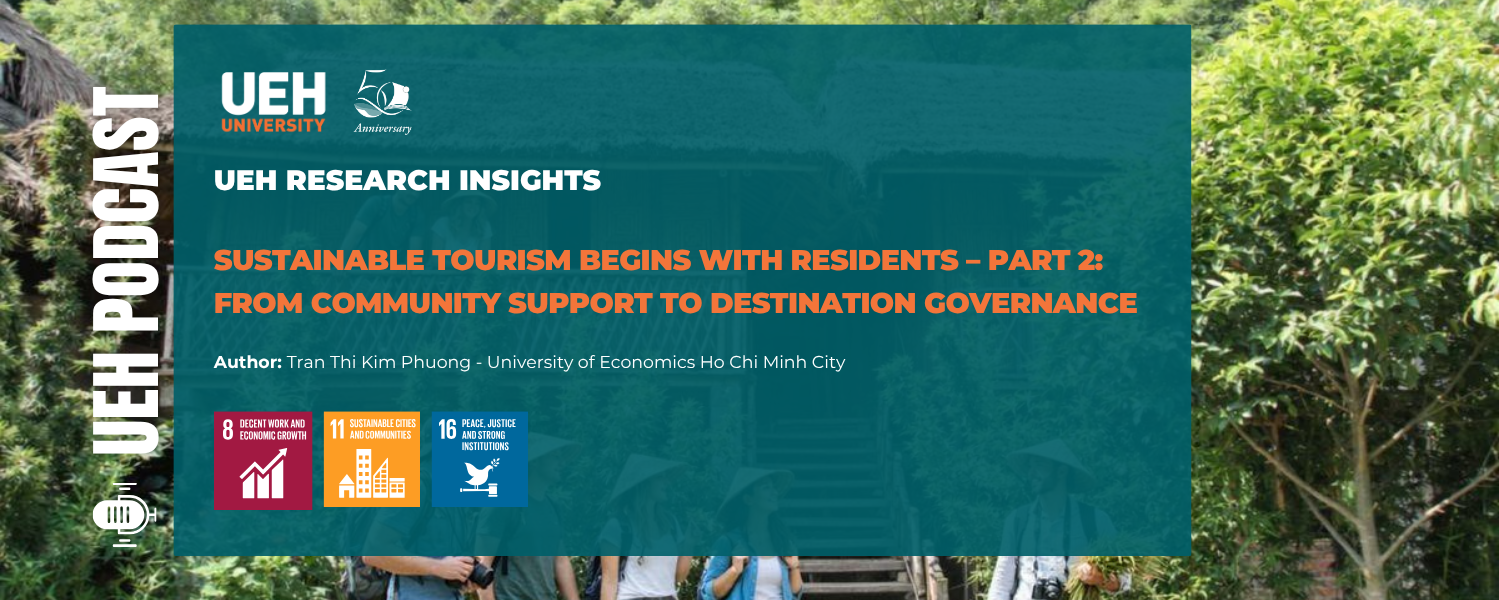 UEH PODCAST

UEH
UNIVERSITY

50
Anniversary

UEH RESEARCH INSIGHTS

SUSTAINABLE TOURISM BEGINS WITH RESIDENTS – PART 2: FROM COMMUNITY SUPPORT TO DESTINATION GOVERNANCE

**Author:** Tran Thi Kim Phuong - University of Economics Ho Chi Minh City

8 DECENT WORK AND ECONOMIC GROWTH

11 SUSTAINABLE CITIES AND COMMUNITIES

16 PEACE, JUSTICE AND STRONG INSTITUTIONS